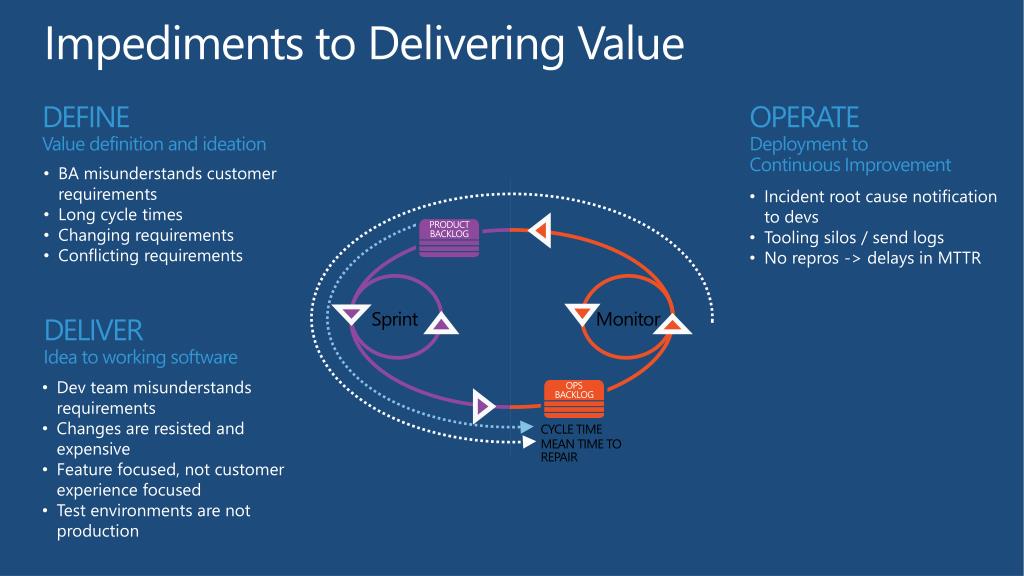 Impediments to Delivering Value

DEFINE
Value definition and ideation

• BA misunderstands customer requirements
• Long cycle times
• Changing requirements
• Conflicting requirements

DELIVER
Idea to working software

• Dev team misunderstands requirements
• Changes are resisted and expensive
• Feature focused, not customer experience focused
• Test environments are not production

PRODUCT BACKLOG

Sprint

Monitor

OPS BACKLOG

CYCLE TIME
MEAN TIME TO REPAIR

OPERATE
Deployment to Continuous Improvement

• Incident root cause notification to devs
• Tooling silos / send logs
• No repros -> delays in MTTR